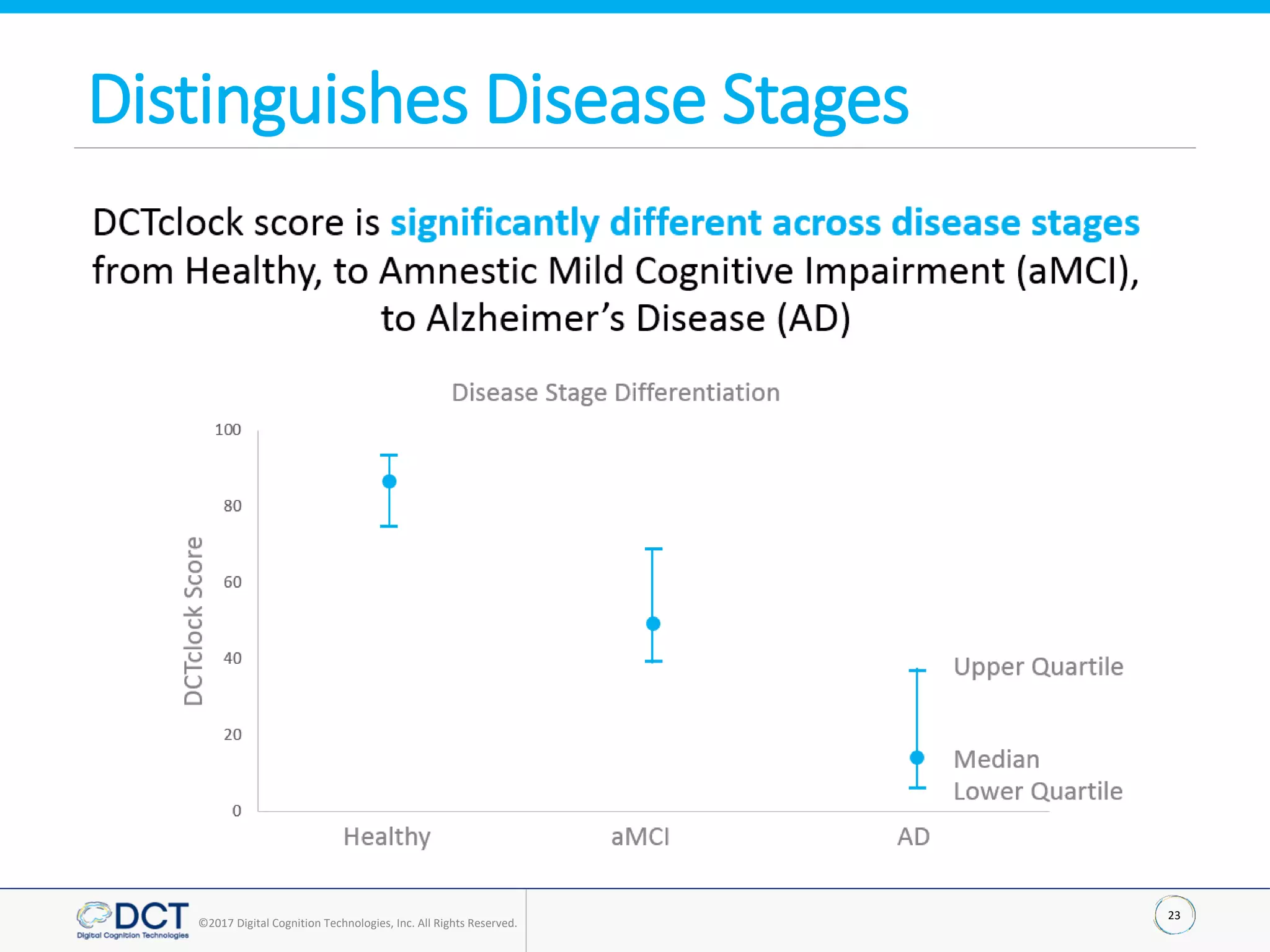 Distinguishes Disease Stages

DCTclock score is significantly different across disease stages from Healthy, to Amnestic Mild Cognitive Impairment (aMCI), to Alzheimer's Disease (AD)

Disease Stage Differentiation

DCTclock Score

100
80
60
40
20
0

Healthy
aMCI
AD

Upper Quartile
Median
Lower Quartile

DCT
Digital Cognition Technologies

©2017 Digital Cognition Technologies, Inc. All Rights Reserved.

23